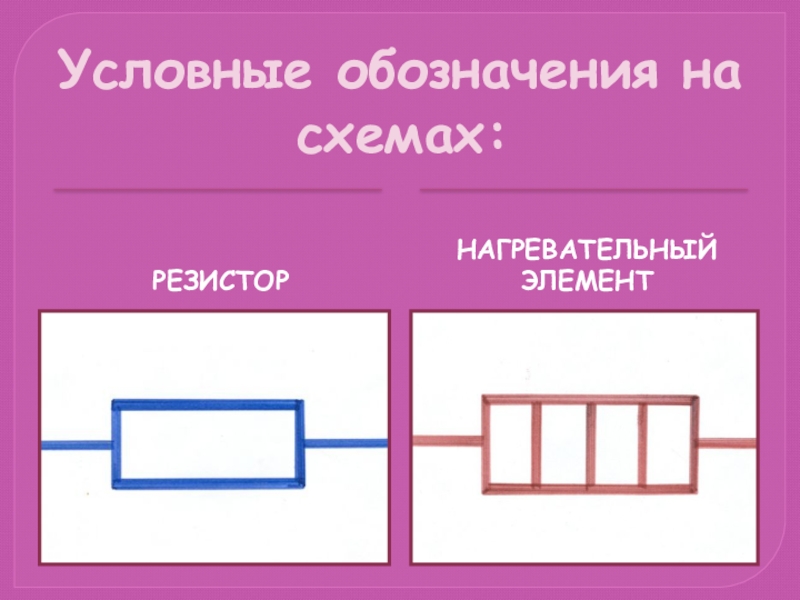 Условные обозначения на схемах:

РЕЗИСТОР

НАГРЕВАТЕЛЬНЫЙ ЭЛЕМЕНТ